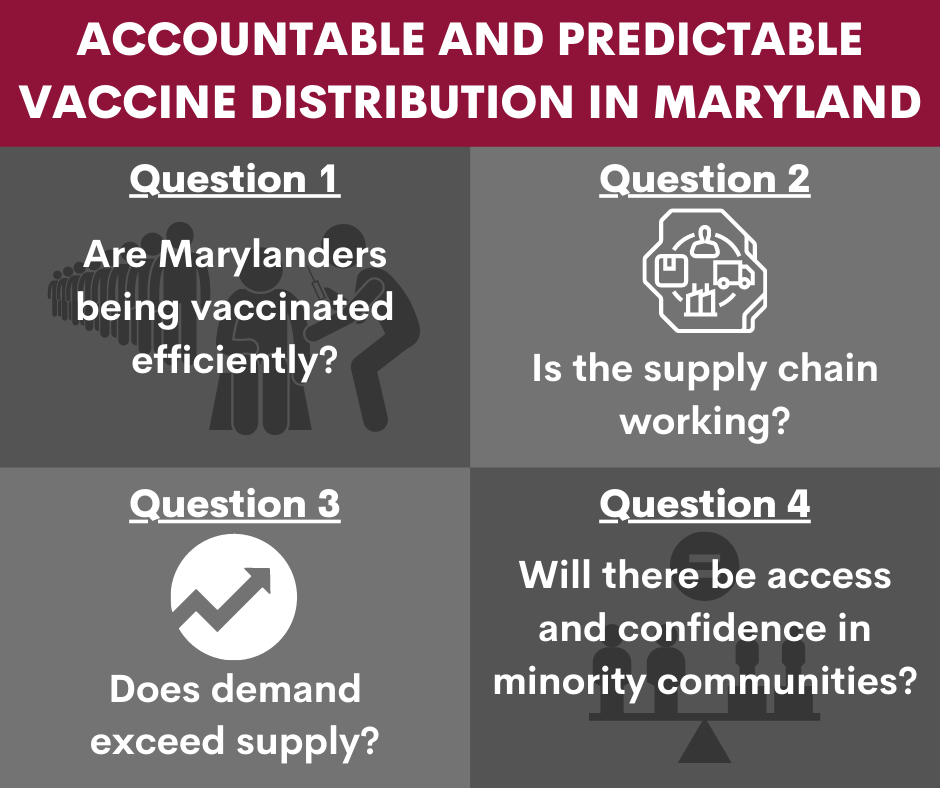 ACCOUNTABLE AND PREDICTABLE VACCINE DISTRIBUTION IN MARYLAND

Question 1

Are Marylanders being vaccinated efficiently?

Question 2

Is the supply chain working?

Question 3

Does demand exceed supply?

Question 4

Will there be access and confidence in minority communities?